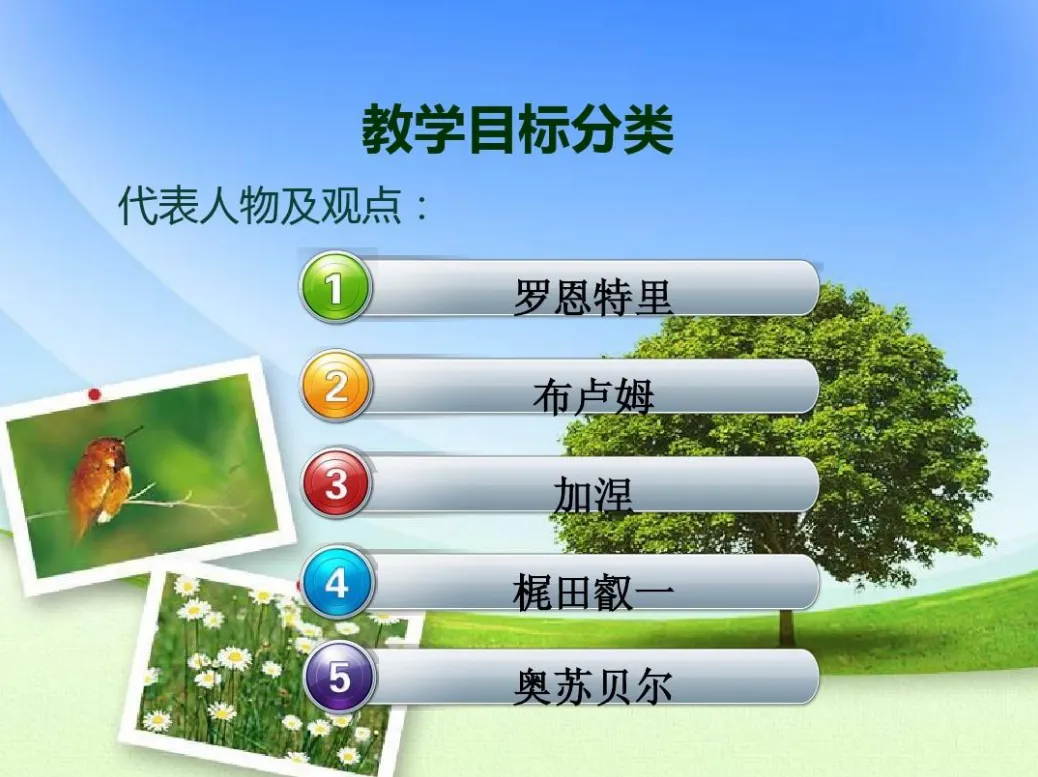 教学目标分类

代表人物及观点：

1 罗恩特里

2 布卢姆

3 加涅

4 梶田叡一

5 奥苏贝尔